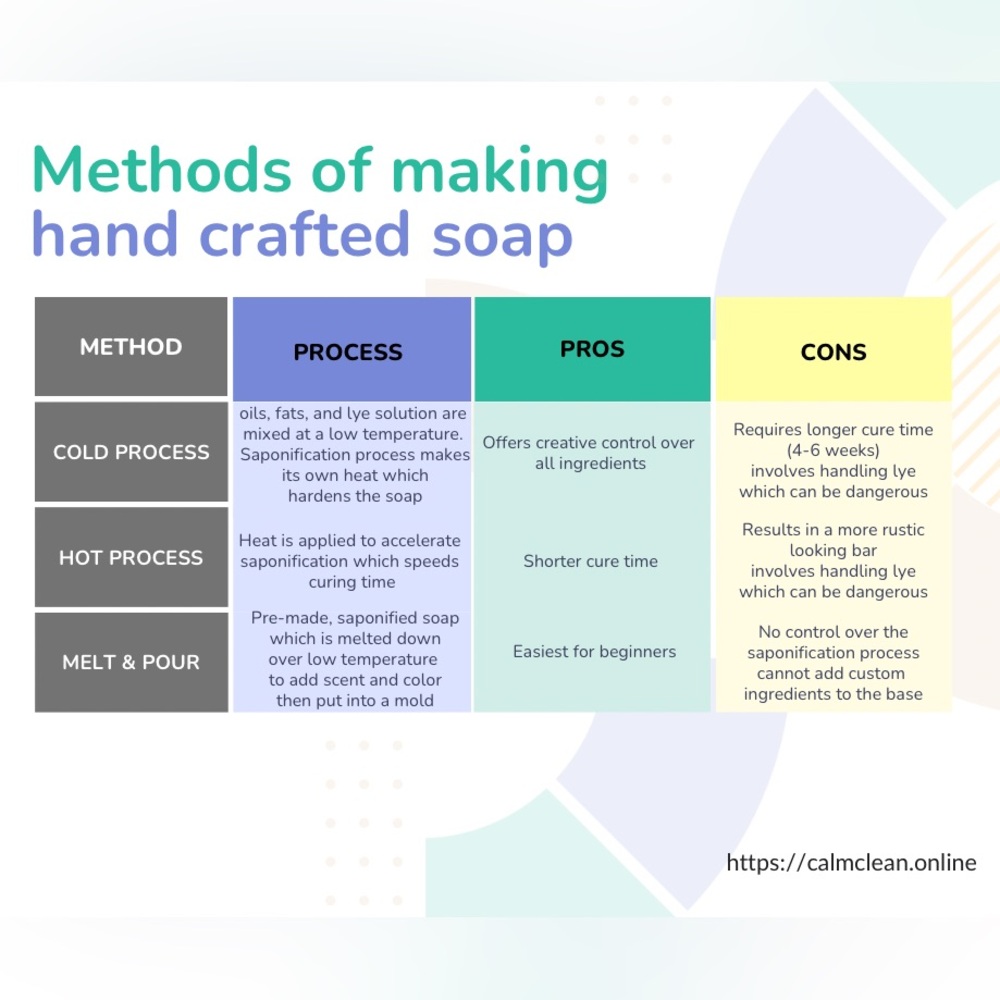 Methods of making
hand crafted soap

| METHOD | PROCESS | PROS | CONS |
|---|---|---|---|
| COLD PROCESS | oils, fats, and lye solution are mixed at a low temperature. Saponification process makes its own heat which hardens the soap | Offers creative control over all ingredients | Requires longer cure time (4-6 weeks) involves handling lye which can be dangerous |
| HOT PROCESS | Heat is applied to accelerate saponification which speeds curing time | Shorter cure time | Results in a more rustic looking bar involves handling lye which can be dangerous |
| MELT & POUR | Pre-made, saponified soap which is melted down over low temperature to add scent and color then put into a mold | Easiest for beginners | No control over the saponification process cannot add custom ingredients to the base |

https://calmclean.online